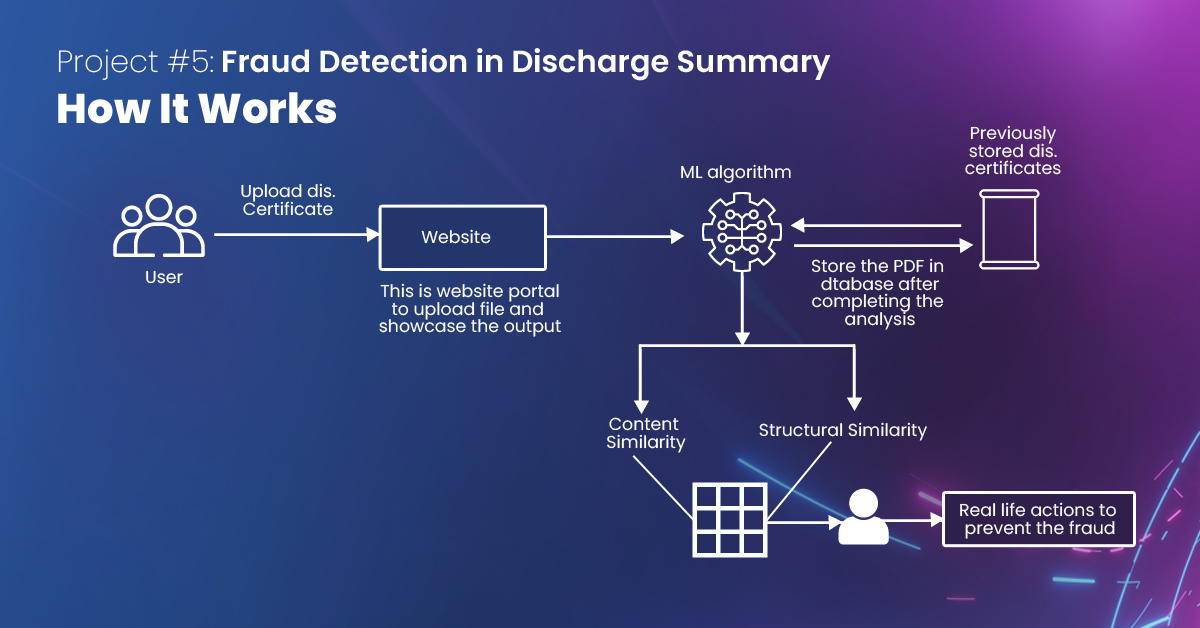 Project #5: Fraud Detection in Discharge Summary

How It Works

User

Upload dis. Certificate

Website

This is website portal to upload file and showcase the output

ML algorithm

Previously stored dis. certificates

Store the PDF in dtabase after completing the analysis

Content Similarity

Structural Similarity

Real life actions to prevent the fraud